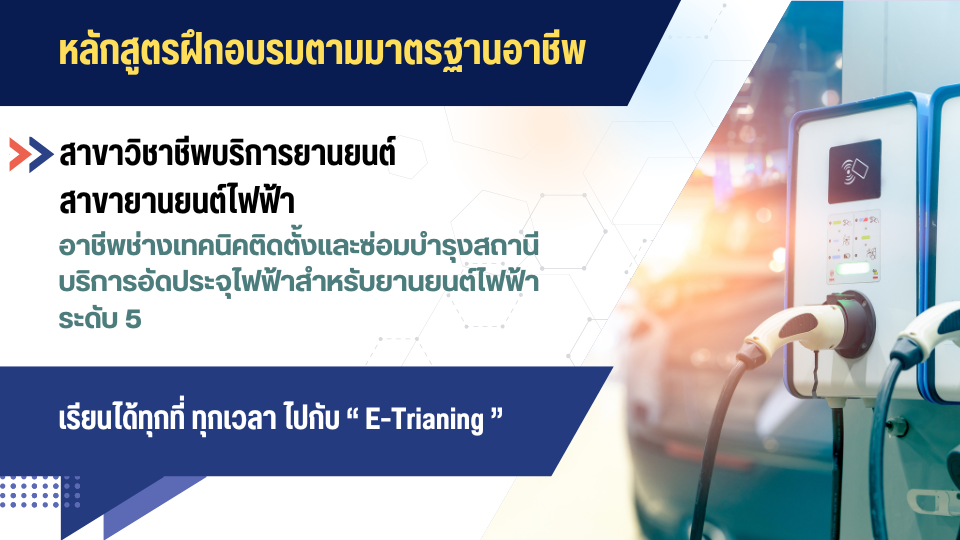 หลักสูตรฝึกอบรมตามมาตรฐานอาชีพ

สาขาวิชาชีพบริการยานยนต์
สาขายานยนต์ไฟฟ้า
อาชีพช่างเทคนิคติดตั้งและซ่อมบำรุงสถานีบริการอัดประจุไฟฟ้าสำหรับยานยนต์ไฟฟ้า ระดับ 5

เรียนได้ทุกที่ ทุกเวลา ไปกับ “ E-Trianing ”